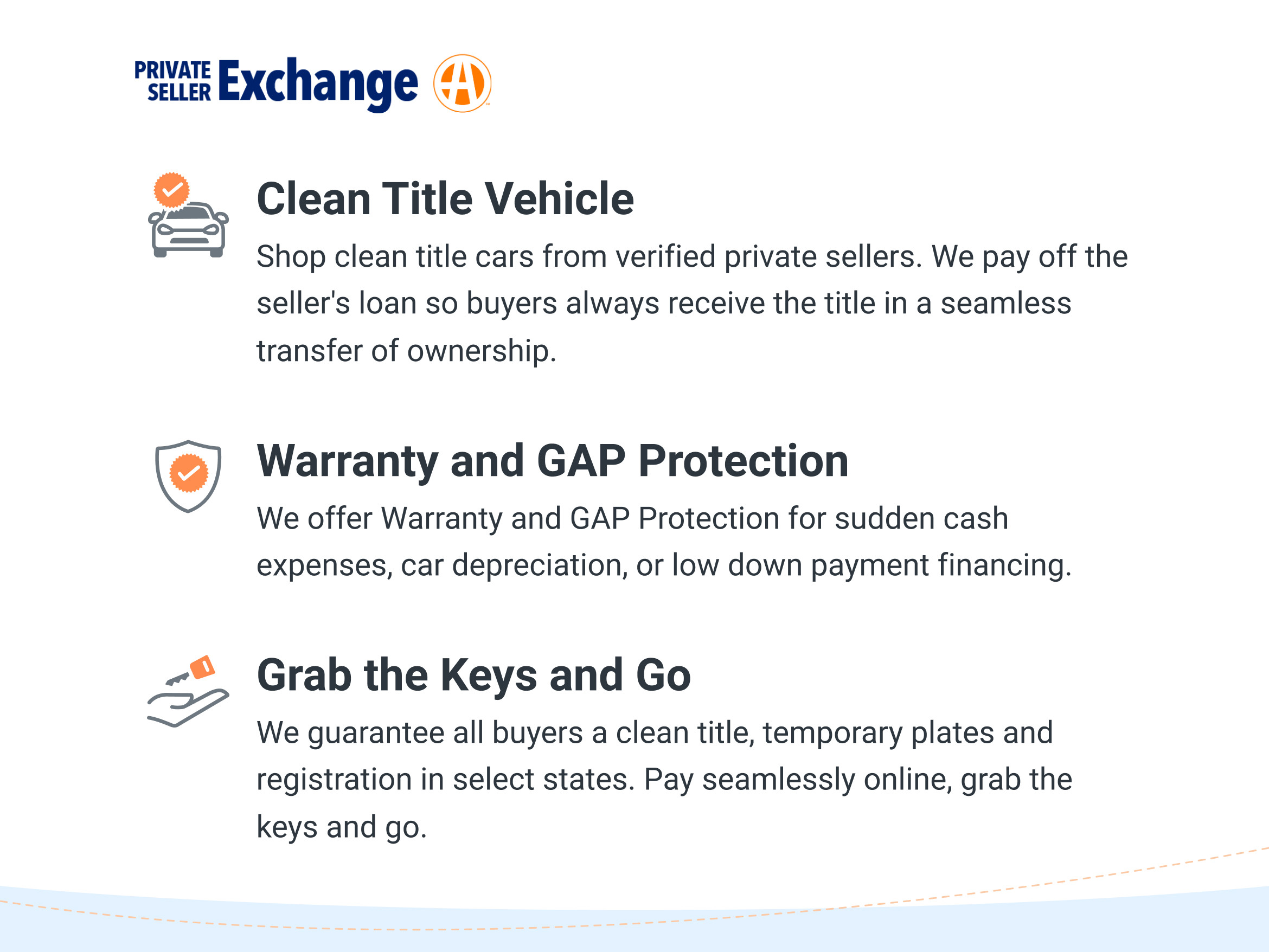 PRIVATE SELLER Exchange

Clean Title Vehicle

Shop clean title cars from verified private sellers. We pay off the seller's loan so buyers always receive the title in a seamless transfer of ownership.

Warranty and GAP Protection

We offer Warranty and GAP Protection for sudden cash expenses, car depreciation, or low down payment financing.

Grab the Keys and Go

We guarantee all buyers a clean title, temporary plates and registration in select states. Pay seamlessly online, grab the keys and go.